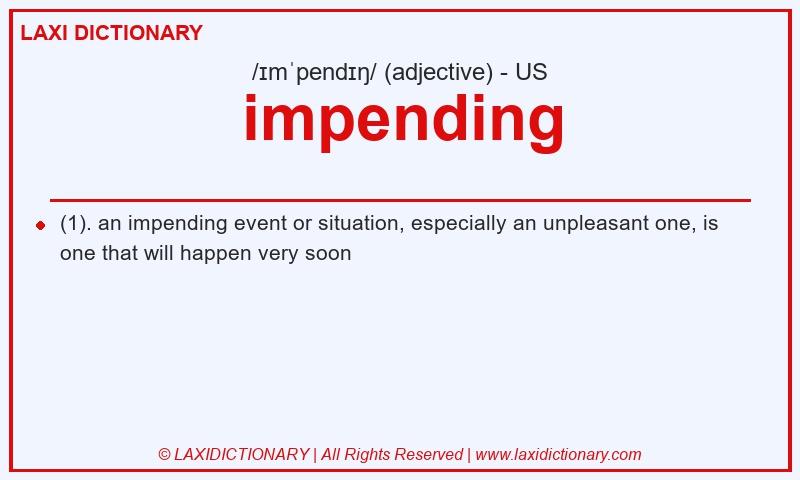 LAXI DICTIONARY

/ɪmˈpendɪŋ/ (adjective) - US

impending

(1). an impending event or situation, especially an unpleasant one, is one that will happen very soon

© LAXIDICTIONARY | All Rights Reserved | www.laxidictionary.com